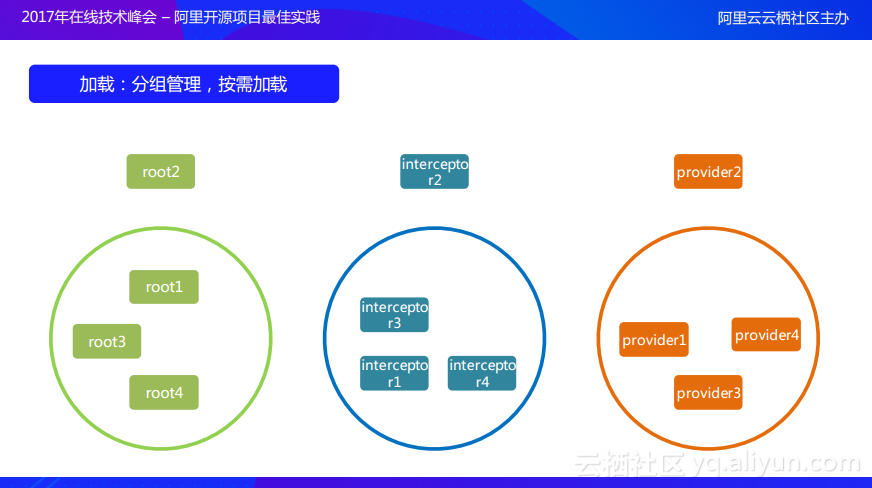 2017年在线技术峰会 – 阿里开源项目最佳实践

阿里云云栖社区主办

加载：分组管理，按需加载

root2

interceptor2

provider2

root1

root3

root4

interceptor3

interceptor1

interceptor4

provider1

provider4

provider3

云栖社区 yq.aliyun.com